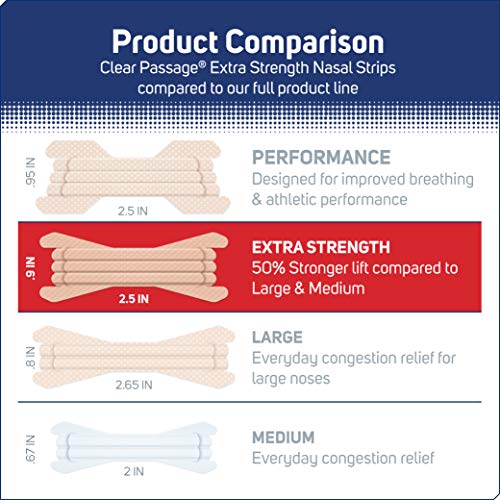 Product Comparison
Clear Passage® Extra Strength Nasal Strips compared to our full product line

.95 IN
2.5 IN
PERFORMANCE
Designed for improved breathing & athletic performance

.9 IN
2.5 IN
EXTRA STRENGTH
50% Stronger lift compared to Large & Medium

.8 IN
2.65 IN
LARGE
Everyday congestion relief for large noses

.67 IN
2 IN
MEDIUM
Everyday congestion relief